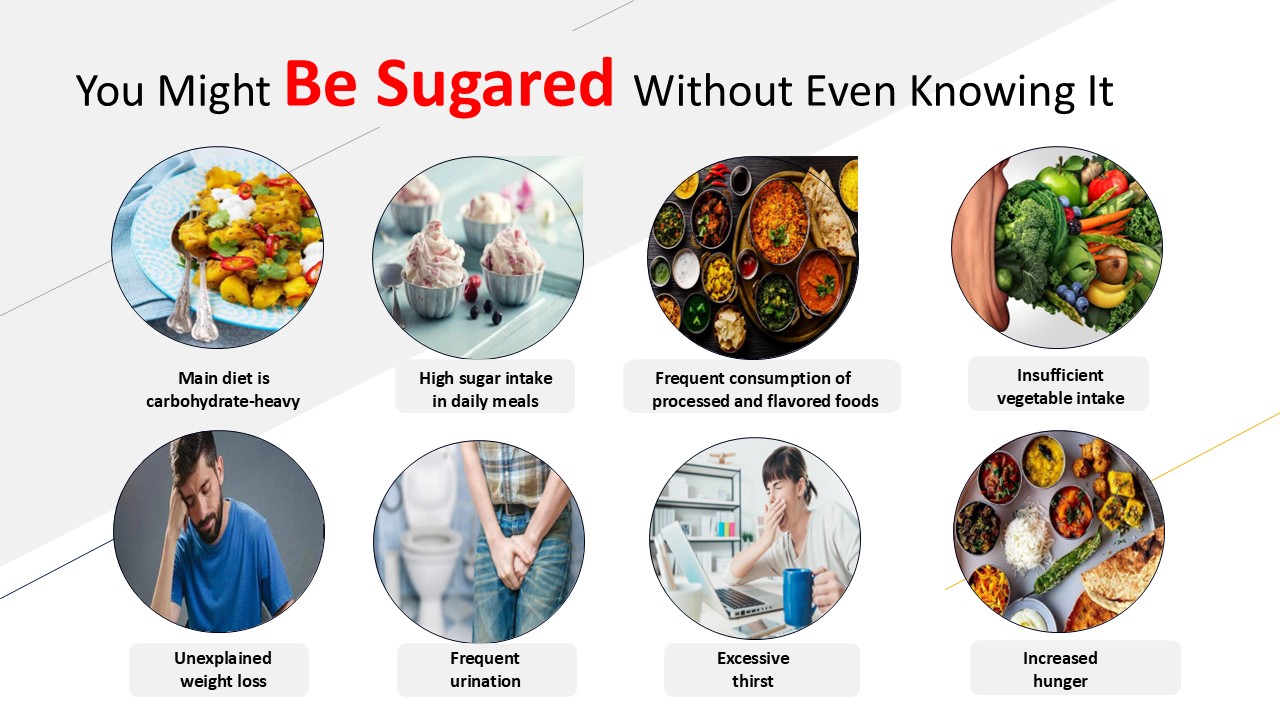 You Might Be Sugared Without Even Knowing It

Main diet is carbohydrate-heavy

High sugar intake in daily meals

Frequent consumption of processed and flavored foods

Insufficient vegetable intake

Unexplained weight loss

Frequent urination

Excessive thirst

Increased hunger